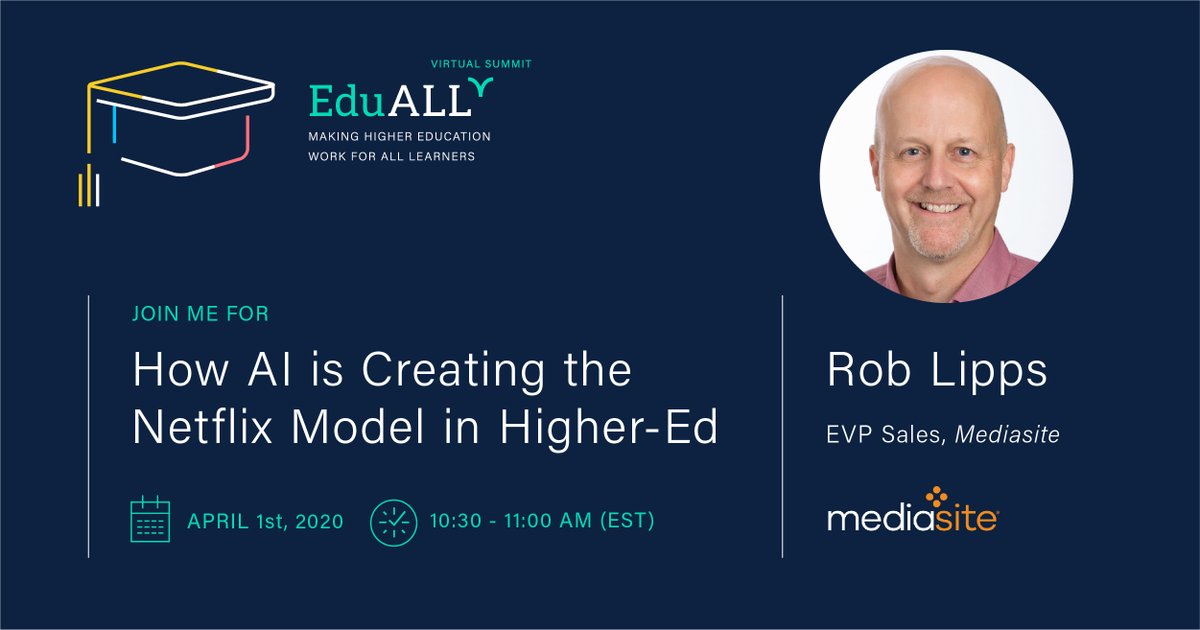 VIRTUAL SUMMIT
EduALL
MAKING HIGHER EDUCATION WORK FOR ALL LEARNERS

JOIN ME FOR
How AI is Creating the Netflix Model in Higher-Ed

APRIL 1st, 2020 10:30 - 11:00 AM (EST)

Rob Lipps
EVP Sales, Mediasite

mediasite